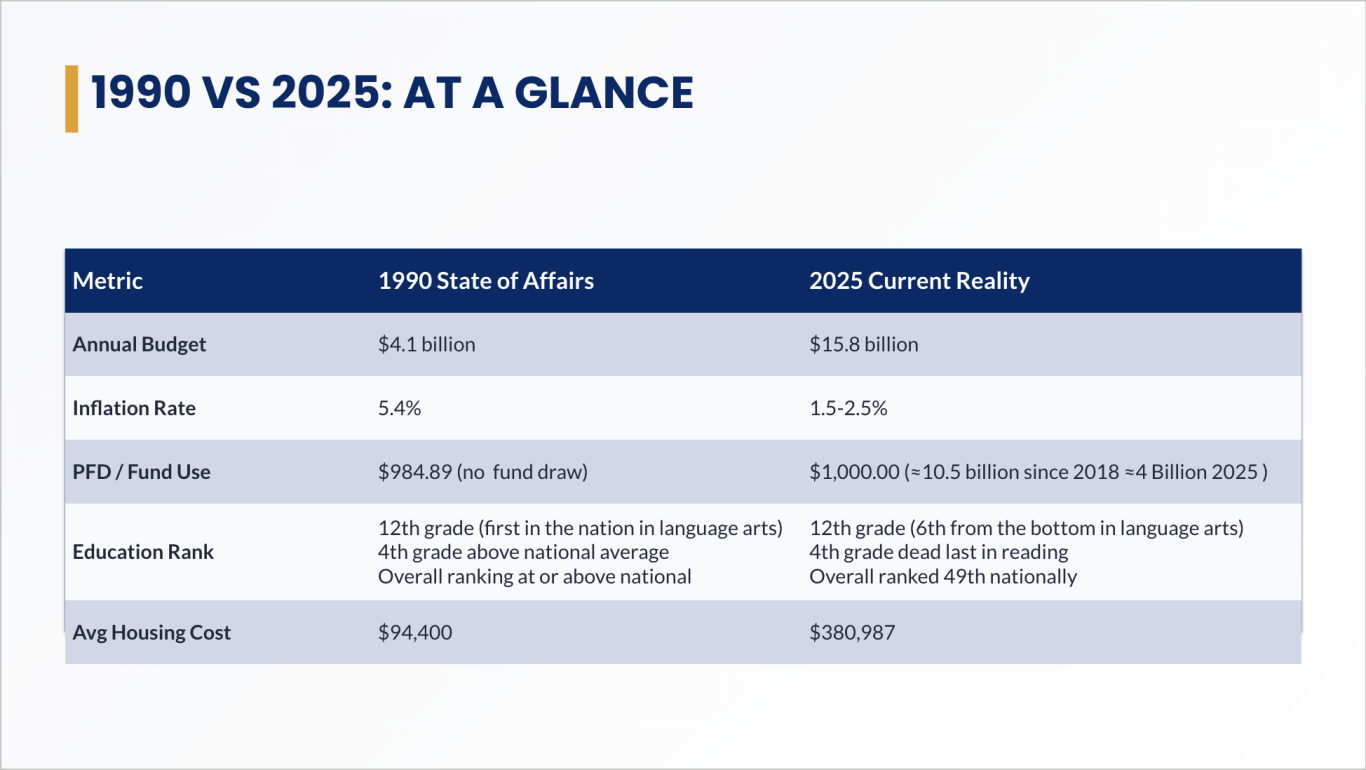 1990 VS 2025: AT A GLANCE

| Metric | 1990 State of Affairs | 2025 Current Reality |
|---|---|---|
| Annual Budget | \$4.1 billion | \$15.8 billion |
| Inflation Rate | 5.4% | 1.5-2.5% |
| PFD / Fund Use | \$984.89 (no fund draw) | \$1,000.00 (≈10.5 billion since 2018 ≈4 Billion 2025 ) |
| Education Rank | 12th grade (first in the nation in language arts) 4th grade above national average Overall ranking at or above national | 12th grade (6th from the bottom in language arts) 4th grade dead last in reading Overall ranked 49th nationally |
| Avg Housing Cost | \$94,400 | \$380,987 |